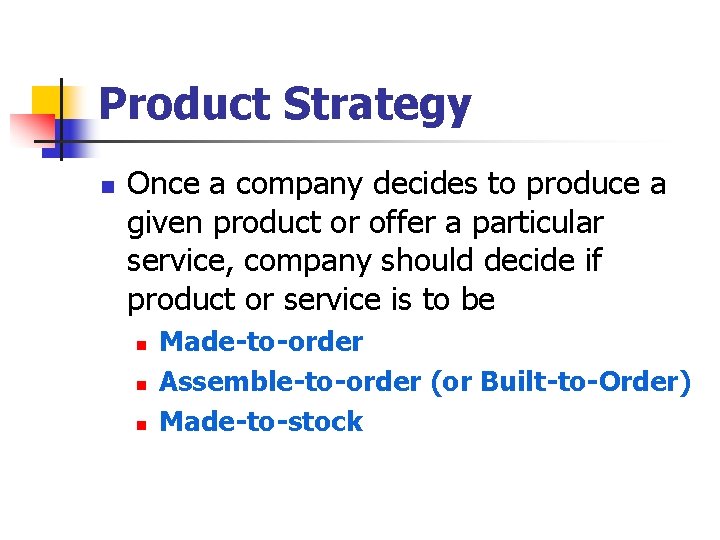 Product Strategy

- Once a company decides to produce a given product or offer a particular service, company should decide if product or service is to be
  - Made-to-order
  - Assemble-to-order (or Built-to-Order)
  - Made-to-stock